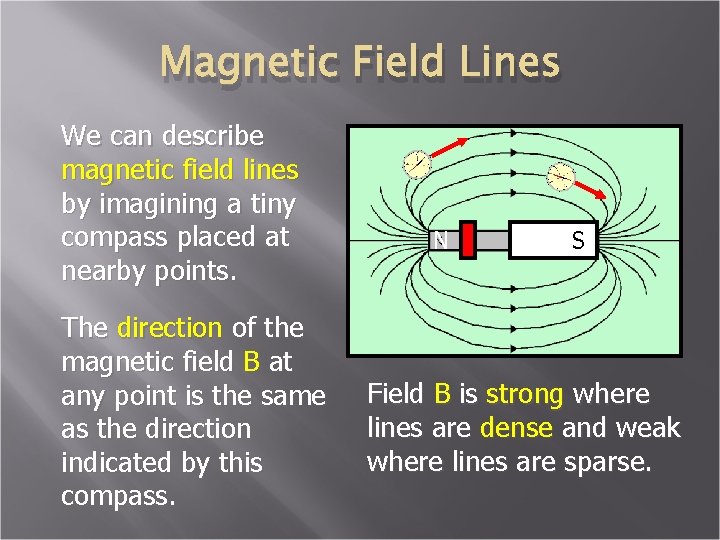 Magnetic Field Lines

We can describe magnetic field lines by imagining a tiny compass placed at nearby points.

The direction of the magnetic field B at any point is the same as the direction indicated by this compass.

N

S

Field B is strong where lines are dense and weak where lines are sparse.